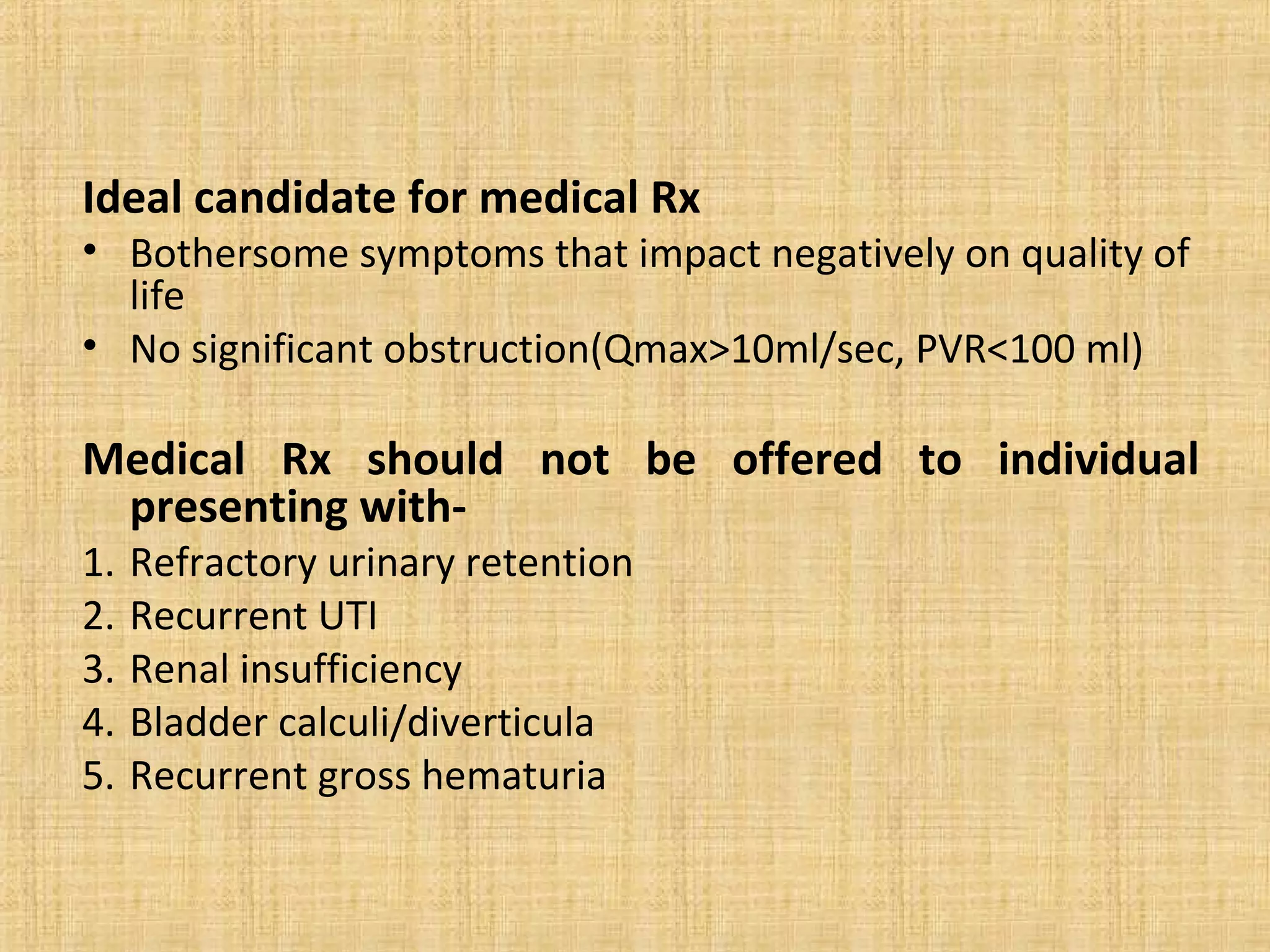 Ideal candidate for medical Rx

• Bothersome symptoms that impact negatively on quality of life
• No significant obstruction(Qmax>10ml/sec, PVR<100 ml)

Medical Rx should not be offered to individual presenting with-

1. Refractory urinary retention
2. Recurrent UTI
3. Renal insufficiency
4. Bladder calculi/diverticula
5. Recurrent gross hematuria